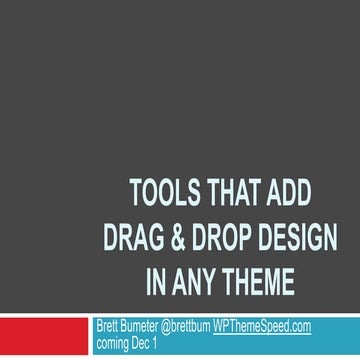 TOOLS THAT ADD DRAG & DROP DESIGN IN ANY THEME

Brett Bumeter @brettbum WPThemeSpeed.com coming Dec 1